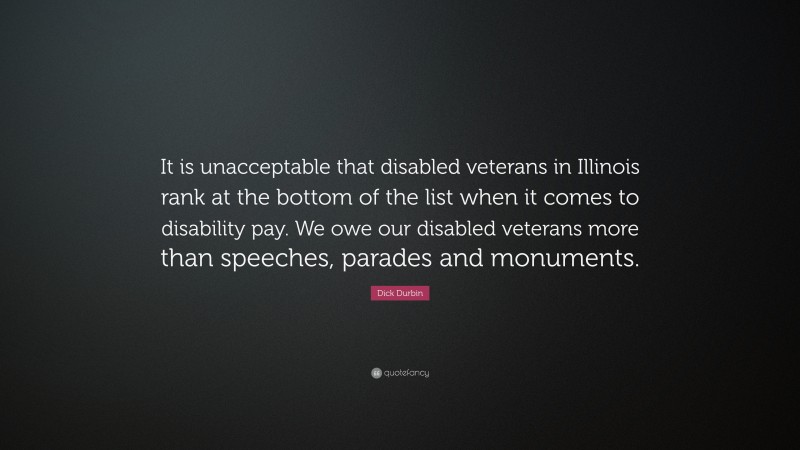 It is unacceptable that disabled veterans in Illinois rank at the bottom of the list when it comes to disability pay. We owe our disabled veterans more than speeches, parades and monuments.

Dick Durbin

quotefancy